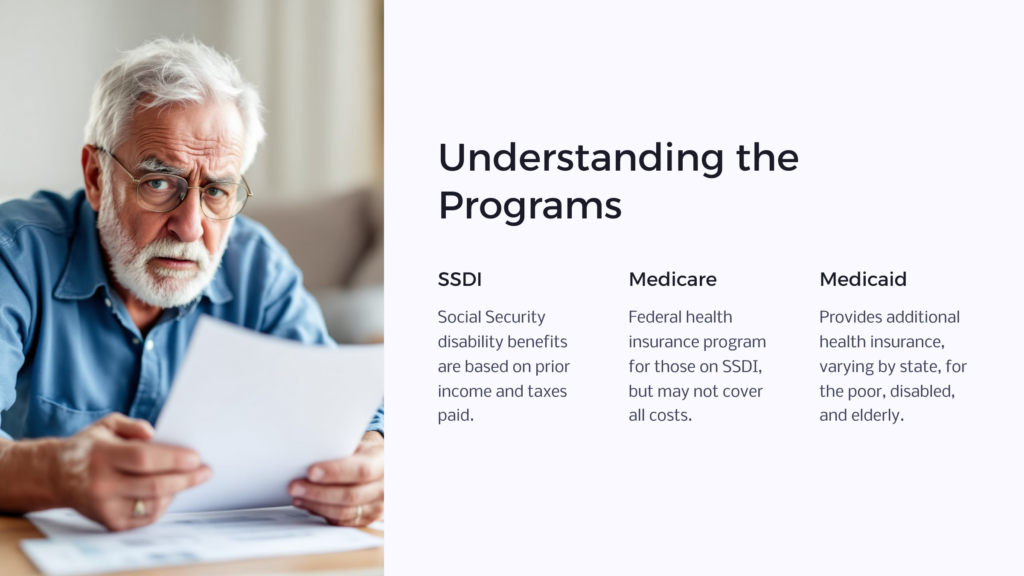 Understanding the Programs

SSDI

Social Security disability benefits are based on prior income and taxes paid.

Medicare

Federal health insurance program for those on SSDI, but may not cover all costs.

Medicaid

Provides additional health insurance, varying by state, for the poor, disabled, and elderly.